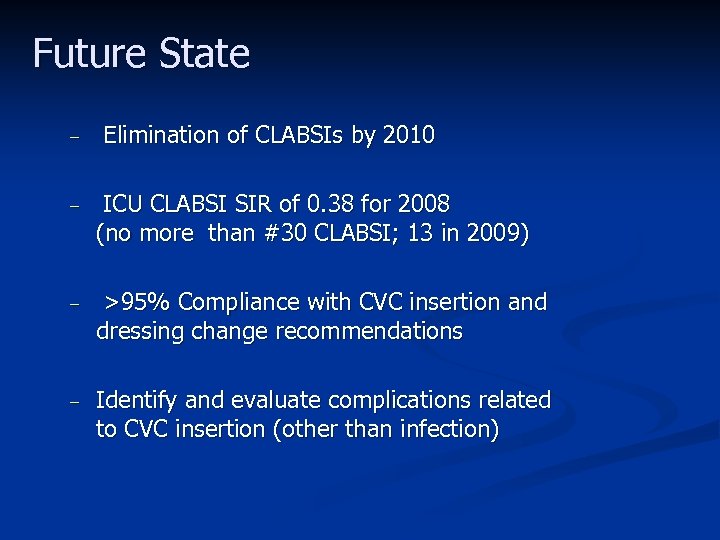 Future State

– Elimination of CLABSIs by 2010

– ICU CLABSI SIR of 0.38 for 2008 (no more than #30 CLABSI; 13 in 2009)

– >95% Compliance with CVC insertion and dressing change recommendations

– Identify and evaluate complications related to CVC insertion (other than infection)